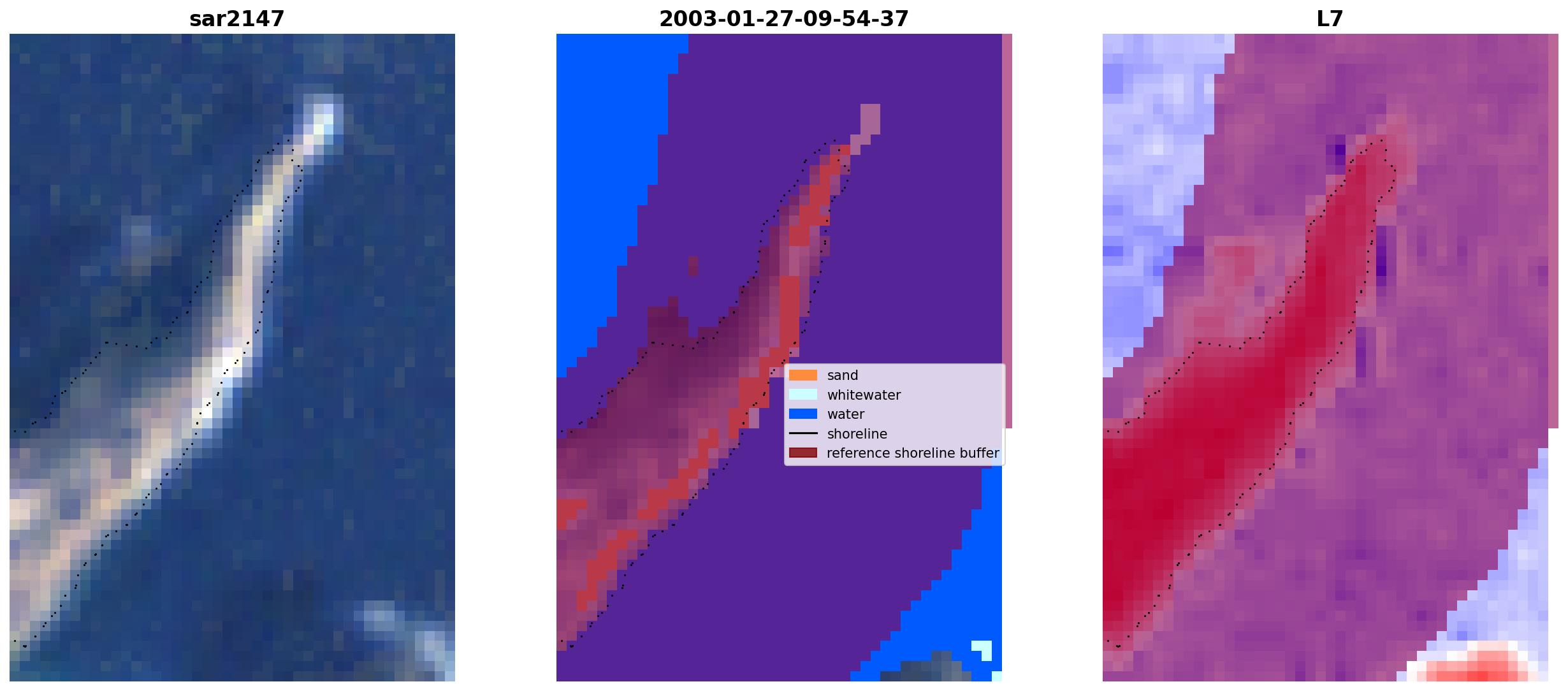 sar2147

2003-01-27-09-54-37

sand
whitewater
water
shoreline
reference shoreline buffer

L7